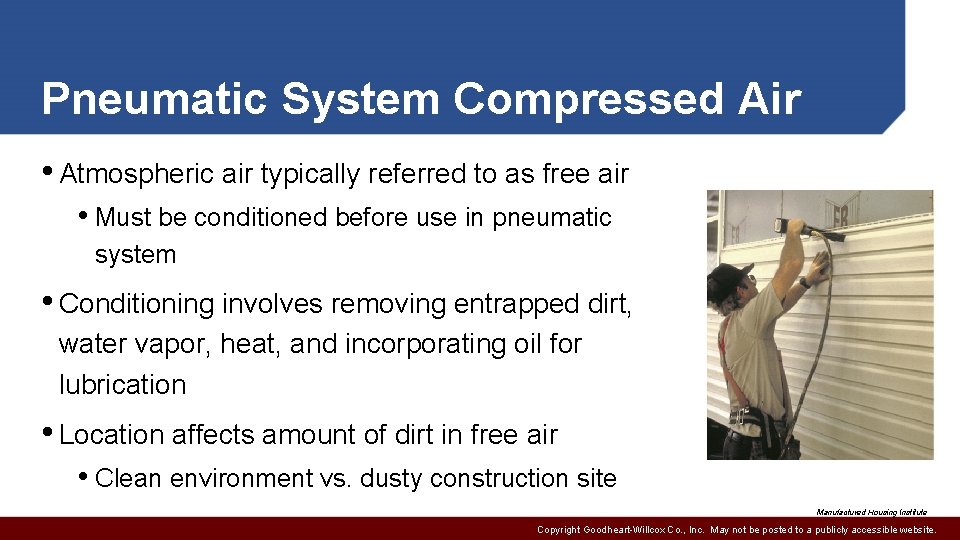 Pneumatic System Compressed Air

• Atmospheric air typically referred to as free air

• Must be conditioned before use in pneumatic system

• Conditioning involves removing entrapped dirt, water vapor, heat, and incorporating oil for lubrication

• Location affects amount of dirt in free air

• Clean environment vs. dusty construction site

Manufactured Housing Institute

Copyright Goodheart-Willcox Co., Inc. May not be posted to a publicly accessible website.